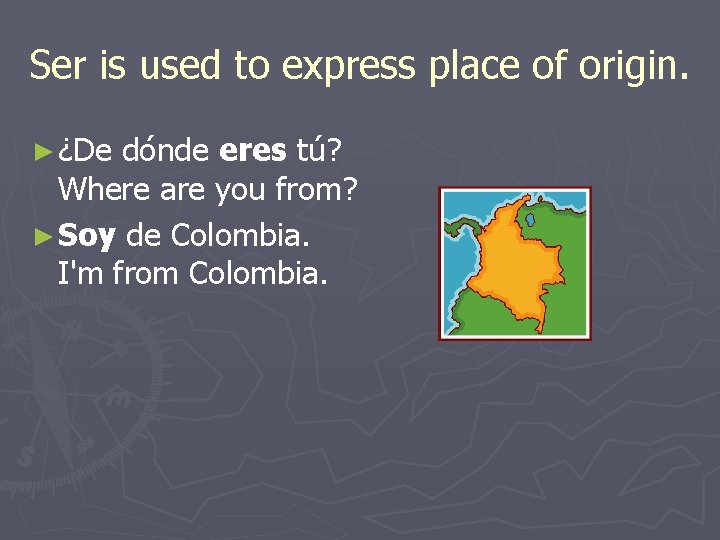 Ser is used to express place of origin.

► ¿De dónde eres tú?
Where are you from?

► Soy de Colombia.
I'm from Colombia.